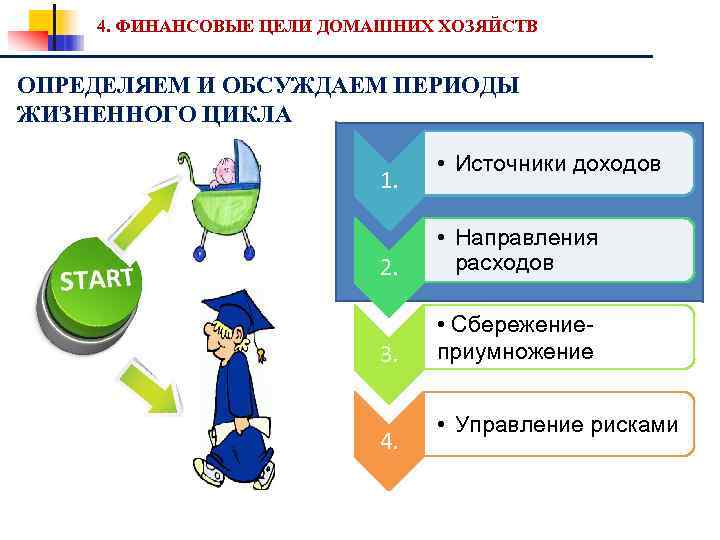 4. ФИНАНСОВЫЕ ЦЕЛИ ДОМАШНИХ ХОЗЯЙСТВ

ОПРЕДЕЛЯЕМ И ОБСУЖДАЕМ ПЕРИОДЫ ЖИЗНЕННОГО ЦИКЛА

START

1.
• Источники доходов

2.
• Направления расходов

3.
• Сбережение-приумножение

4.
• Управление рисками